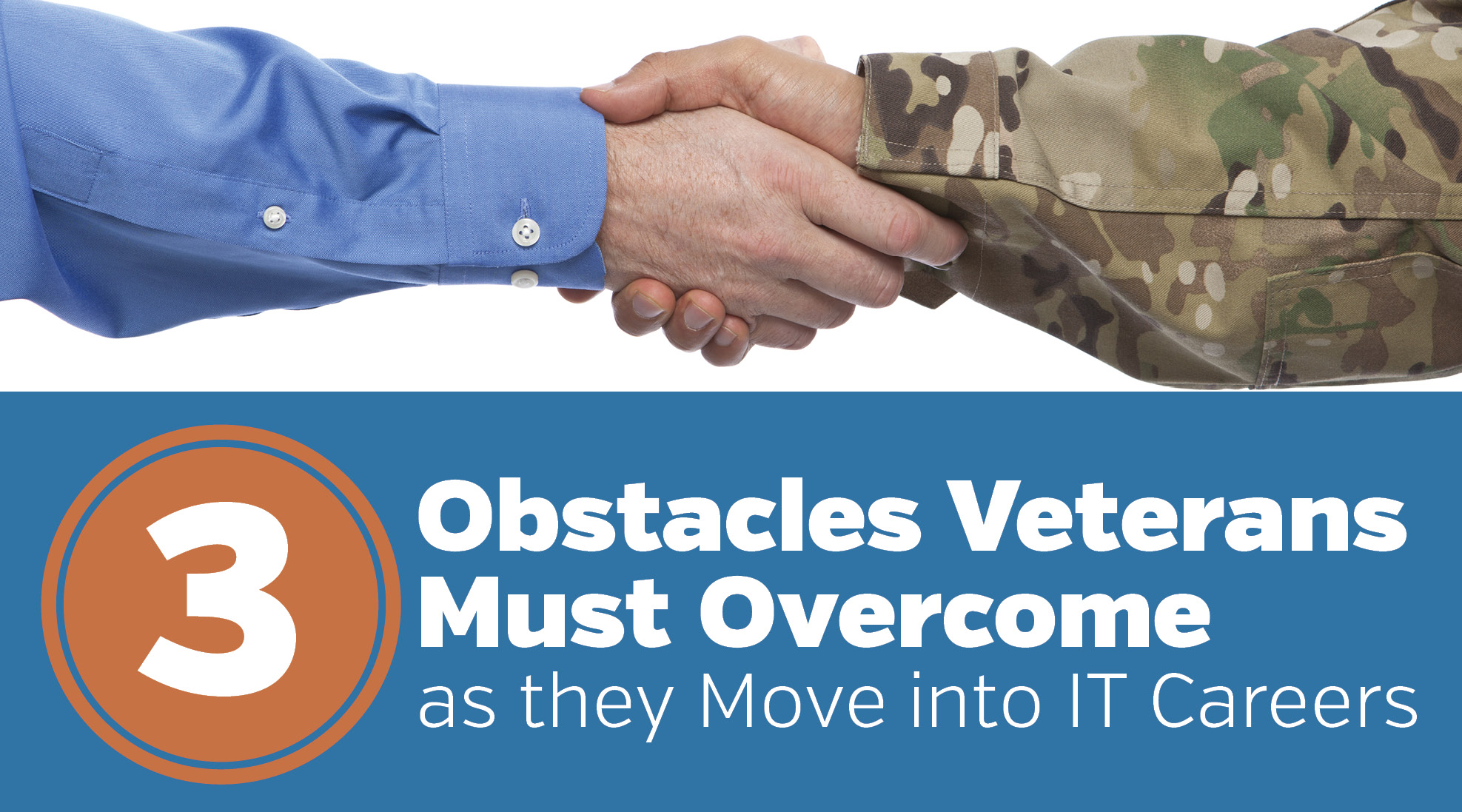 3 Obstacles Veterans Must Overcome as they Move into IT Careers